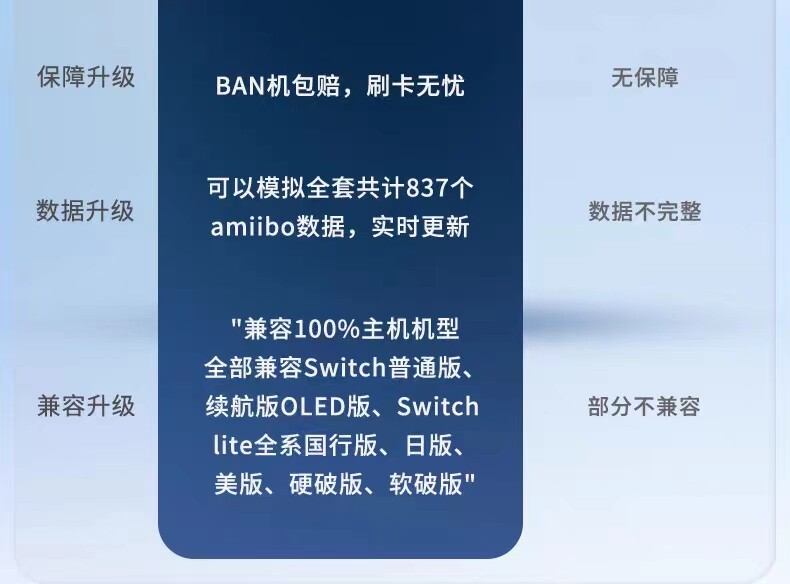 | 保障升级 | BAN机包赔，刷卡无忧 | 无保障 |
|---|---|---|
| 数据升级 | 可以模拟全套共计837个amiibo数据，实时更新 | 数据不完整 |
| 兼容升级 | "兼容100%主机机型 全部兼容Switch普通版、续航版OLED版、Switch lite全系国行版、日版、美版、硬破版、软破版" | 部分不兼容 |